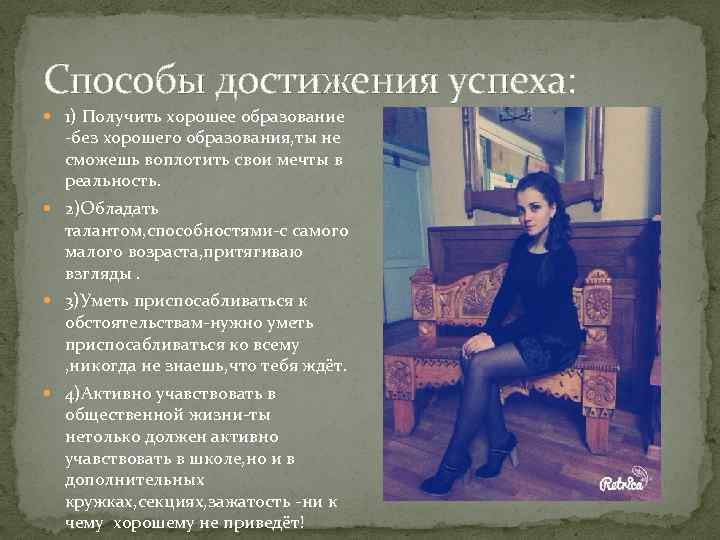 Способы достижения успеха:

1) Получить хорошее образование -без хорошего образования,ты не сможешь воплотить свои мечты в реальность.

2)Обладать талантом,способностями-с самого малого возраста,притягиваю взгляды .

3)Уметь приспосабливаться к обстоятельствам-нужно уметь приспосабливаться ко всему ,никогда не знаешь,что тебя ждёт.

4)Активно учавствовать в общественной жизни-ты нетолько должен активно учавствовать в школе,но и в дополнительных кружках,секциях,зажатость -ни к чему хорошему не приведёт!

Retrica